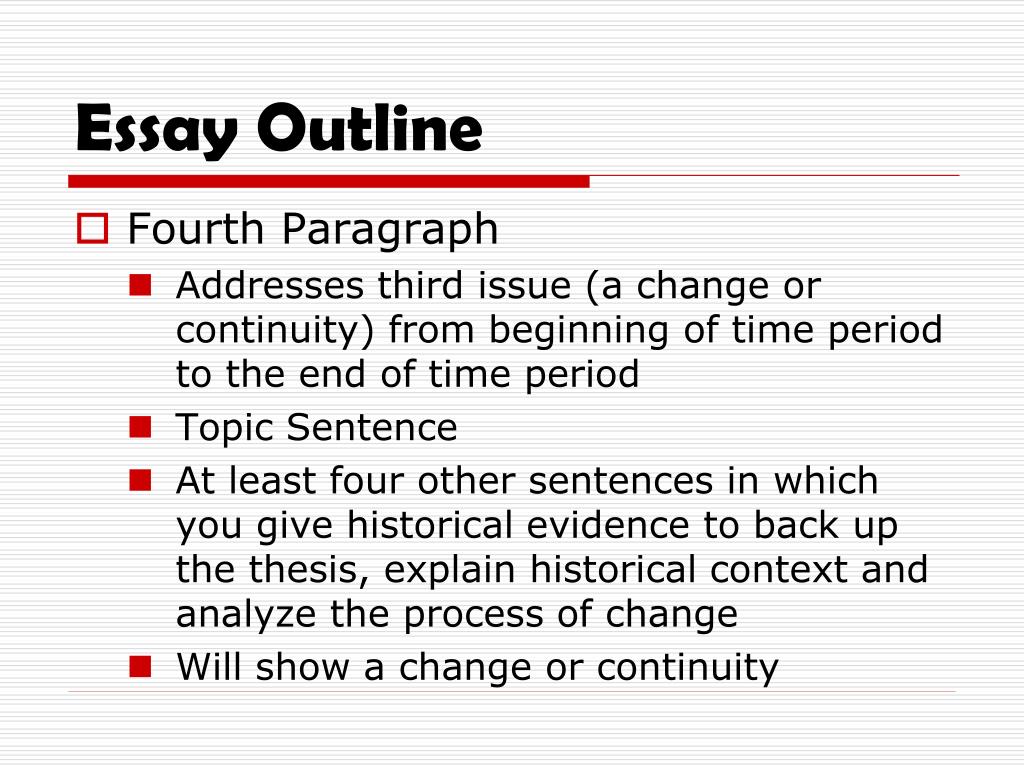 Essay Outline

Fourth Paragraph

Addresses third issue (a change or continuity) from beginning of time period to the end of time period

Topic Sentence

At least four other sentences in which you give historical evidence to back up the thesis, explain historical context and analyze the process of change

Will show a change or continuity